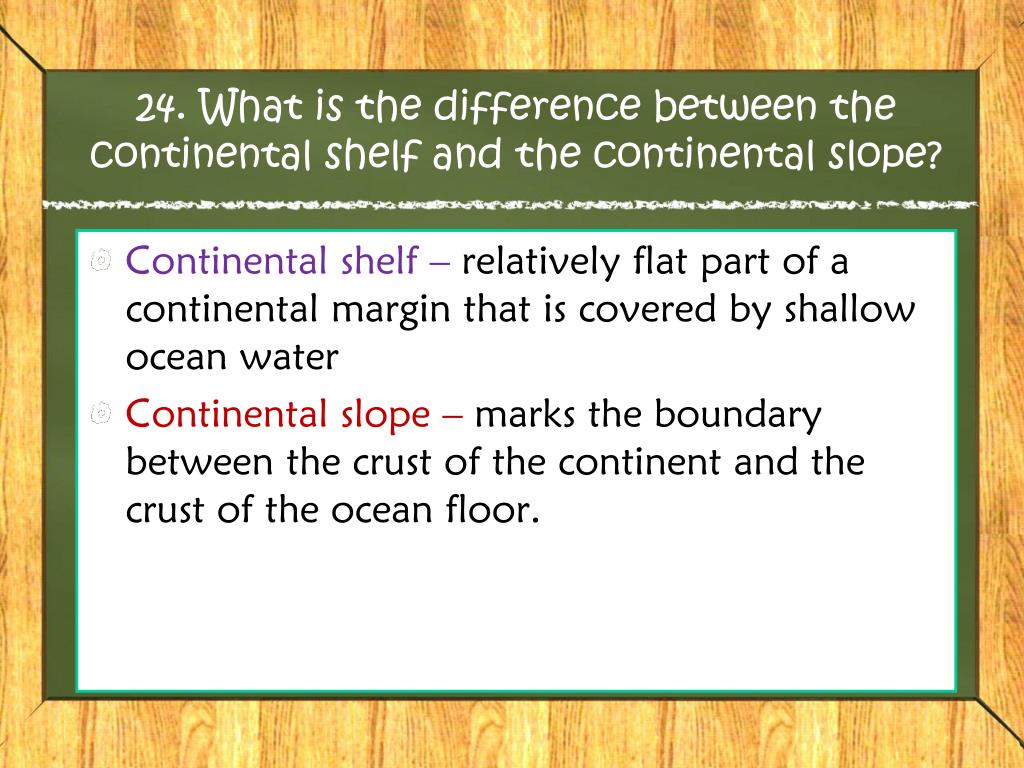 24. What is the difference between the continental shelf and the continental slope?

Continental shelf – relatively flat part of a continental margin that is covered by shallow ocean water

Continental slope – marks the boundary between the crust of the continent and the crust of the ocean floor.